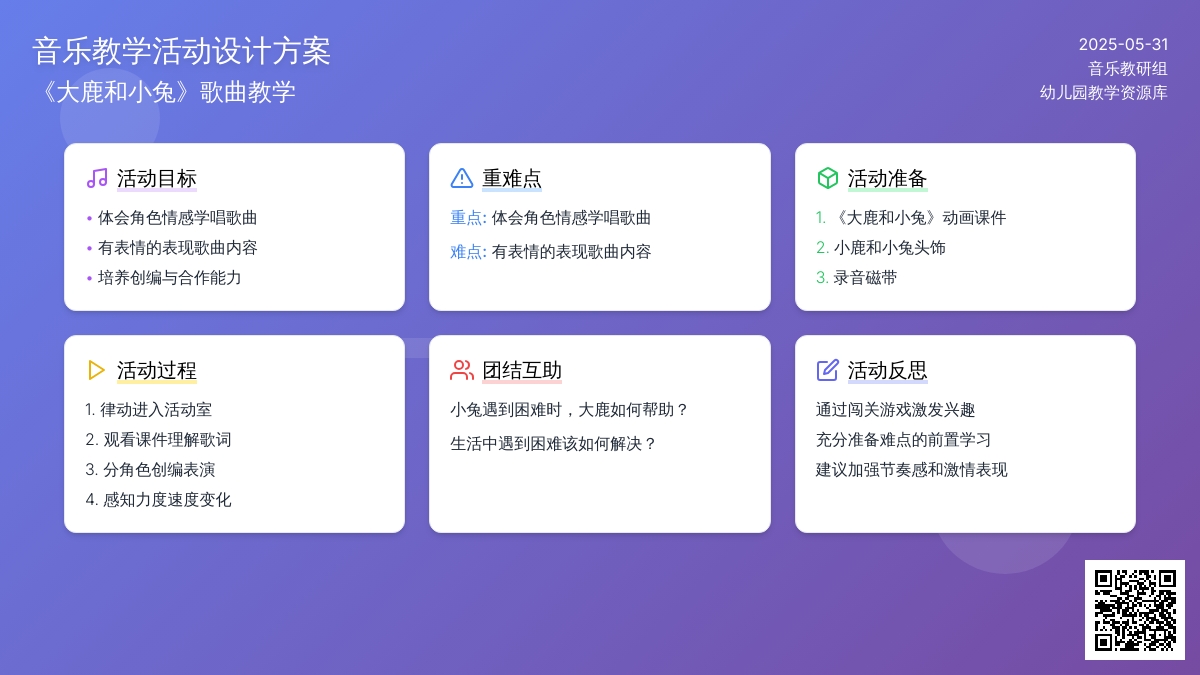 音乐教学活动设计方案
《大鹿和小兔》歌曲教学

2025-05-31
音乐教研组
幼儿园教学资源库

活动目标
• 体会角色情感学唱歌曲
• 有表情的表现歌曲内容
• 培养创编与合作能力

重难点
重点: 体会角色情感学唱歌曲
难点: 有表情的表现歌曲内容

活动准备
1. 《大鹿和小兔》动画课件
2. 小鹿和小兔头饰
3. 录音磁带

活动过程
1. 律动进入活动室
2. 观看课件理解歌词
3. 分角色创编表演
4. 感知力度速度变化

团结互助
小兔遇到困难时，大鹿如何帮助？
生活中遇到困难该如何解决？

活动反思
通过闯关游戏激发兴趣
充分准备难点的前置学习
建议加强节奏感和激情表现